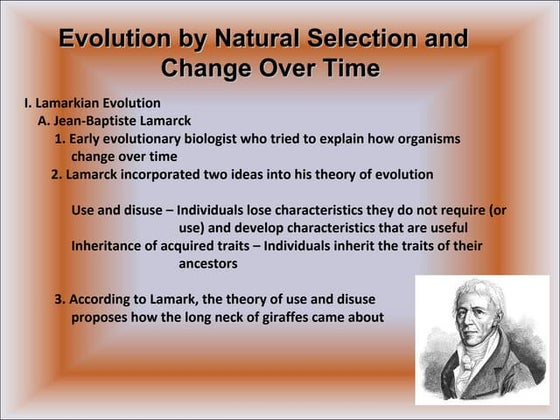 Evolution by Natural Selection and Change Over Time

I. Lamarkian Evolution
A. Jean-Baptiste Lamarck
1. Early evolutionary biologist who tried to explain how organisms change over time
2. Lamarck incorporated two ideas into his theory of evolution

Use and disuse – Individuals lose characteristics they do not require (or use) and develop characteristics that are useful
Inheritance of acquired traits – Individuals inherit the traits of their ancestors

3. According to Lamark, the theory of use and disuse proposes how the long neck of giraffes came about